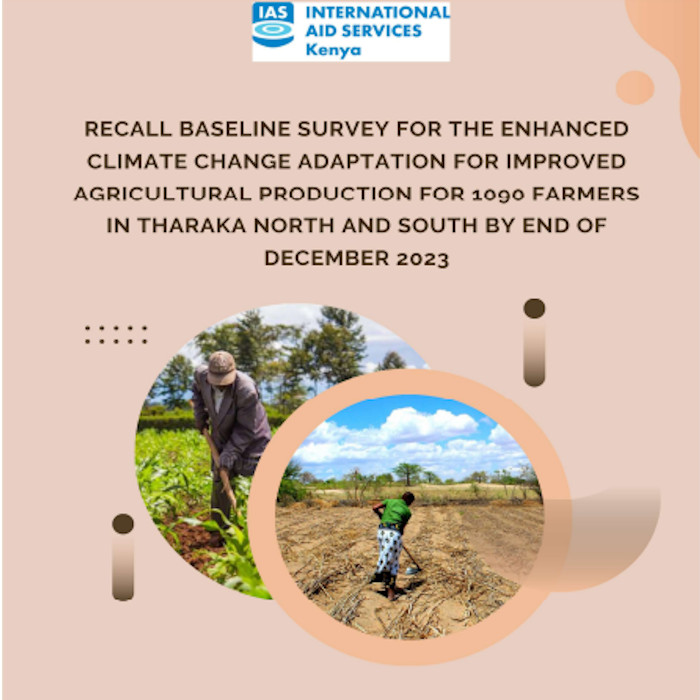 IAS INTERNATIONAL AID SERVICES Kenya

RECALL BASELINE SURVEY FOR THE ENHANCED CLIMATE CHANGE ADAPTATION FOR IMPROVED AGRICULTURAL PRODUCTION FOR 1090 FARMERS IN THARAKA NORTH AND SOUTH BY END OF DECEMBER 2023